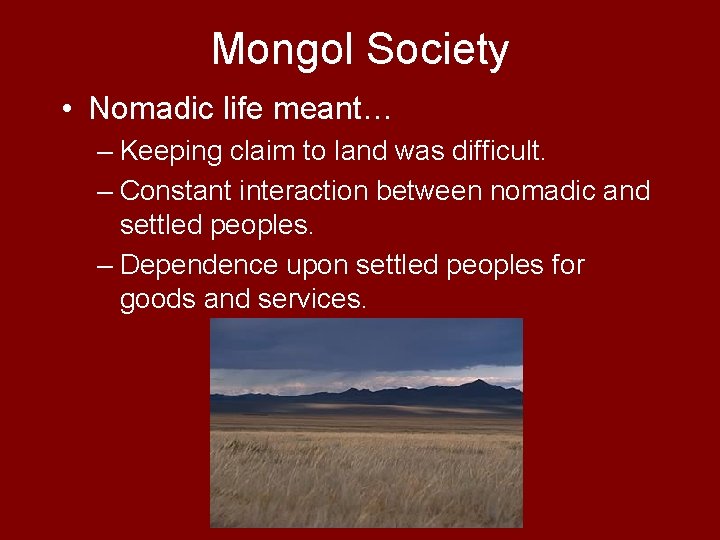 Mongol Society

• Nomadic life meant…
– Keeping claim to land was difficult.
– Constant interaction between nomadic and settled peoples.
– Dependence upon settled peoples for goods and services.